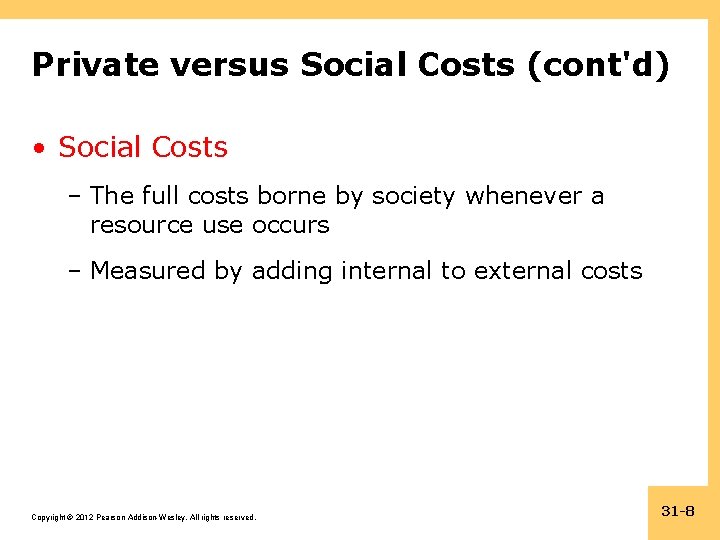 Private versus Social Costs (cont'd)

• Social Costs

– The full costs borne by society whenever a resource use occurs

– Measured by adding internal to external costs

Copyright © 2012 Pearson Addison-Wesley. All rights reserved.

31-8